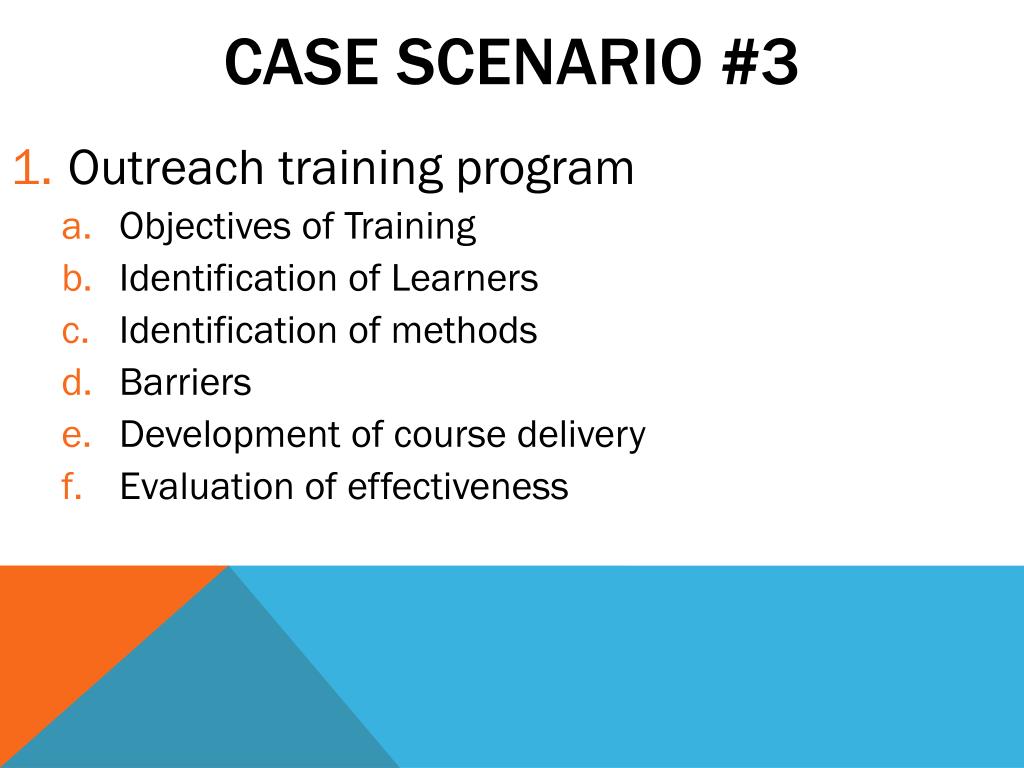 CASE SCENARIO #3

1. Outreach training program
a. Objectives of Training
b. Identification of Learners
c. Identification of methods
d. Barriers
e. Development of course delivery
f. Evaluation of effectiveness